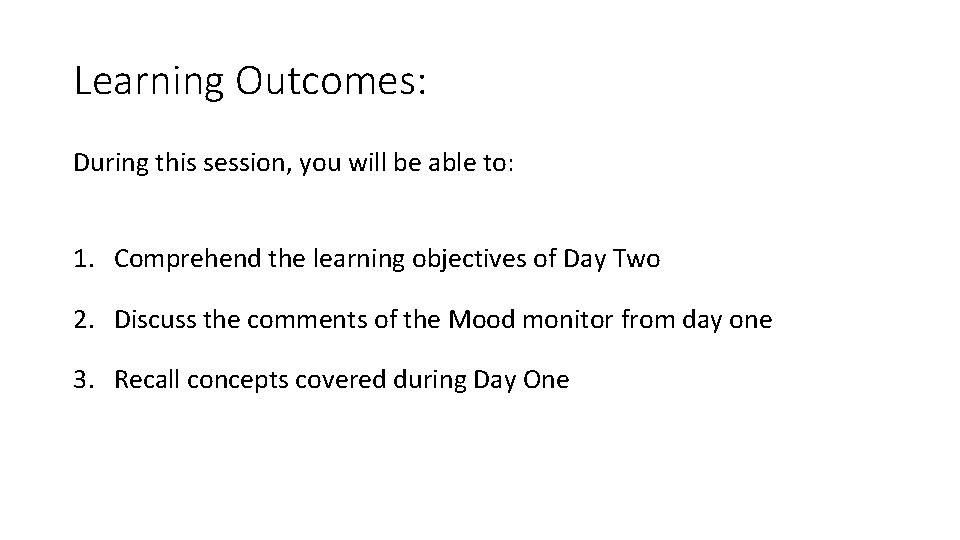 Learning Outcomes:

During this session, you will be able to:

1. Comprehend the learning objectives of Day Two
2. Discuss the comments of the Mood monitor from day one
3. Recall concepts covered during Day One